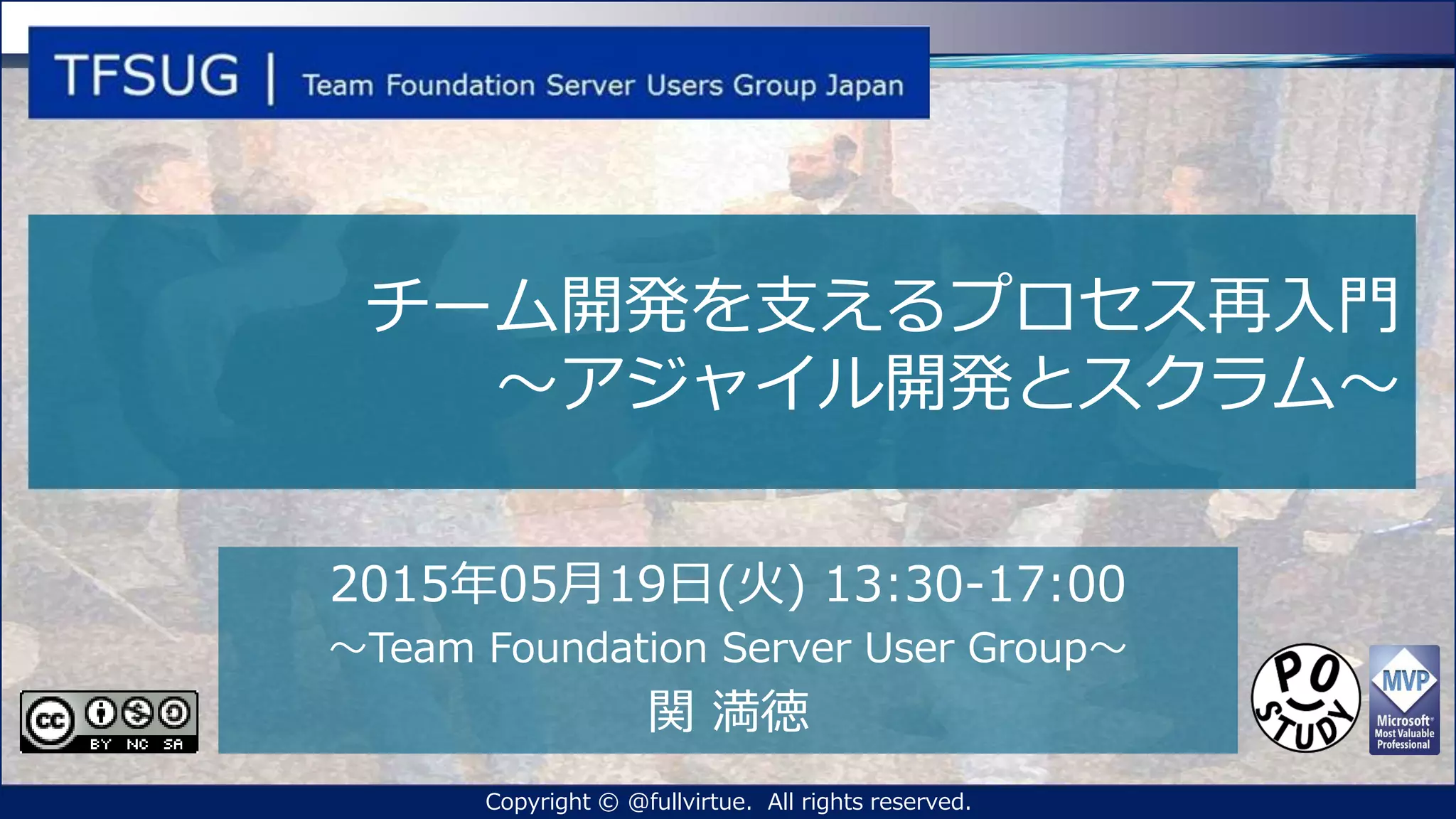 TFSUG | Team Foundation Server Users Group Japan

チーム開発を支えるプロセス再入門
～アジャイル開発とスクラム～

2015年05月19日(火) 13:30-17:00
～Team Foundation Server User Group～
関 満徳

cc BY NC SA

PO STUDY

MVP Microsoft Most Valuable Professional

Copyright © @fullvirtue. All rights reserved.